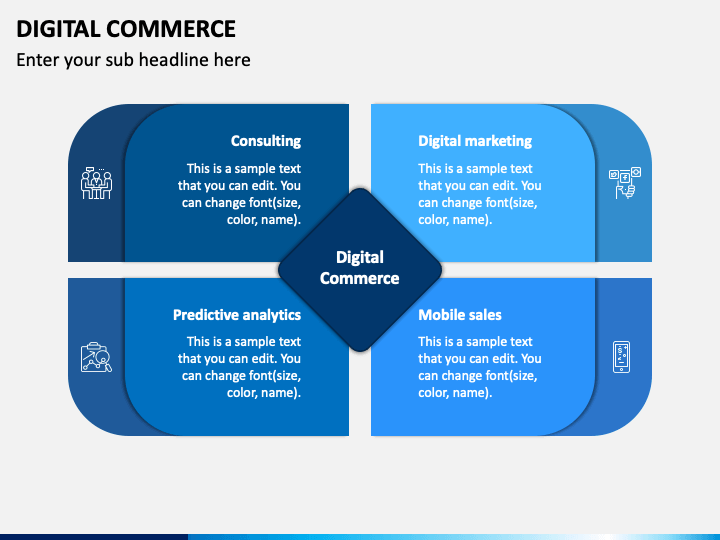 DIGITAL COMMERCE

Enter your sub headline here

Consulting

This is a sample text that you can edit. You can change font(size, color, name).

Digital marketing

This is a sample text that you can edit. You can change font(size, color, name).

Digital Commerce

Predictive analytics

This is a sample text that you can edit. You can change font(size, color, name).

Mobile sales

This is a sample text that you can edit. You can change font(size, color, name).